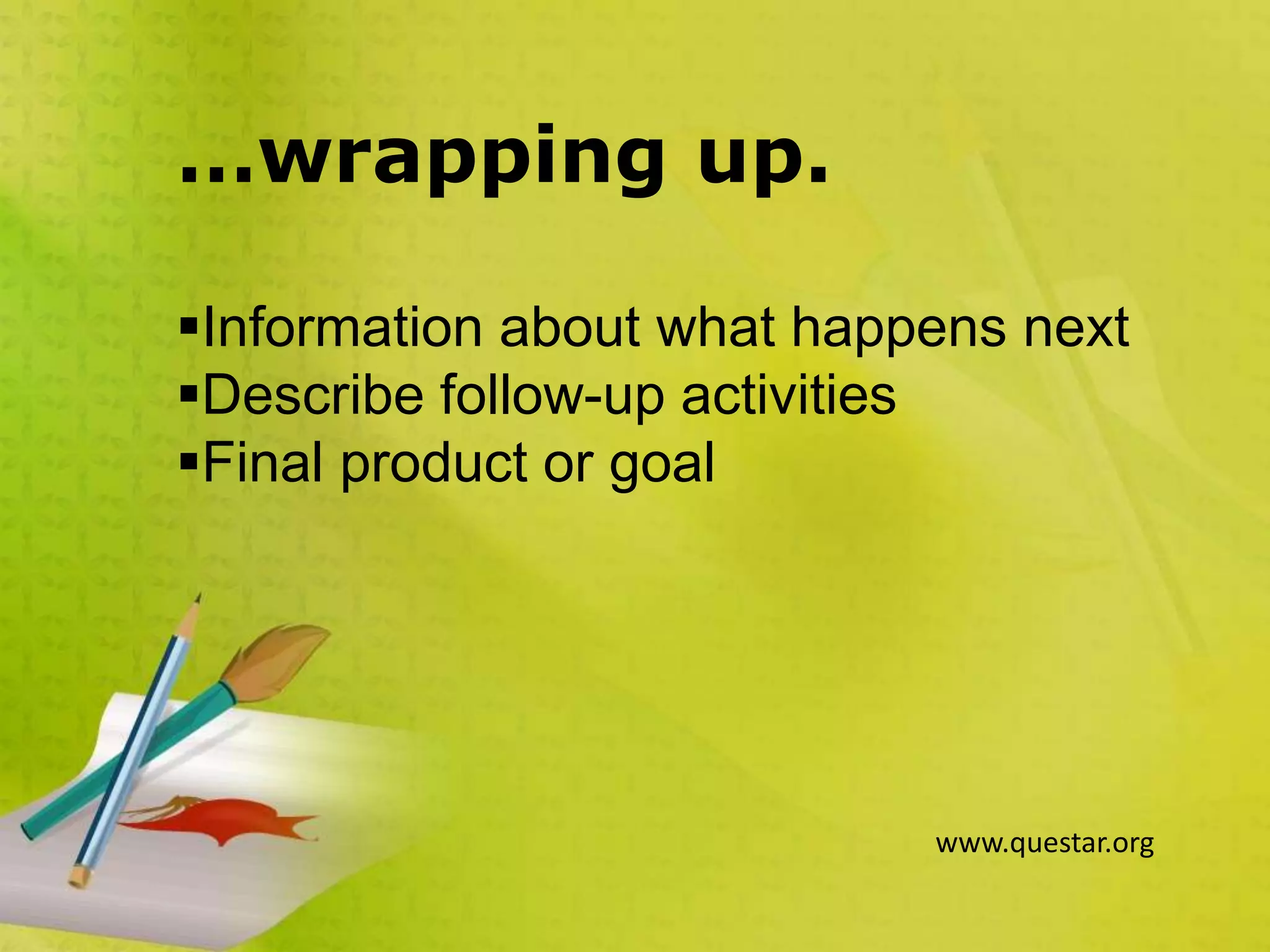 ...wrapping up.

▪Information about what happens next
▪Describe follow-up activities
▪Final product or goal

www.questar.org